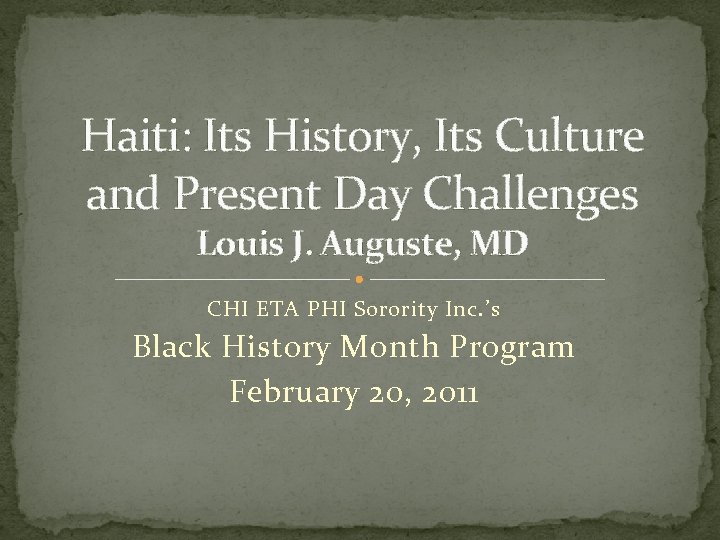 Haiti: Its History, Its Culture and Present Day Challenges
Louis J. Auguste, MD

CHI ETA PHI Sorority Inc.'s
Black History Month Program
February 20, 2011